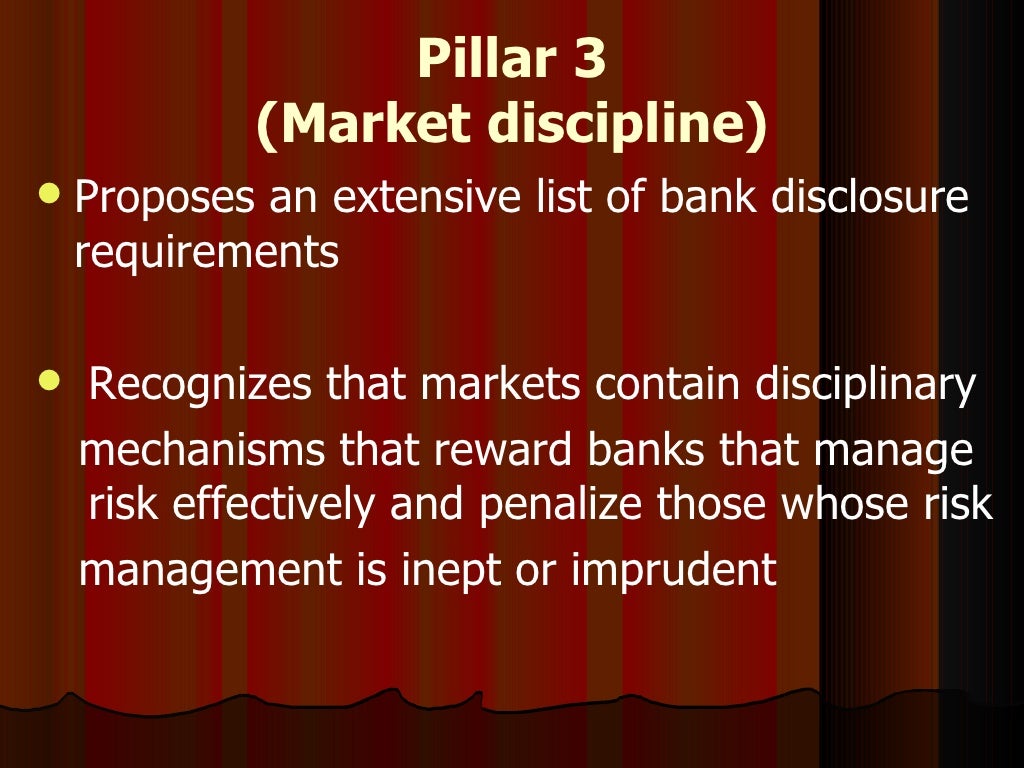 Pillar 3
(Market discipline)

• Proposes an extensive list of bank disclosure requirements

• Recognizes that markets contain disciplinary mechanisms that reward banks that manage risk effectively and penalize those whose risk management is inept or imprudent